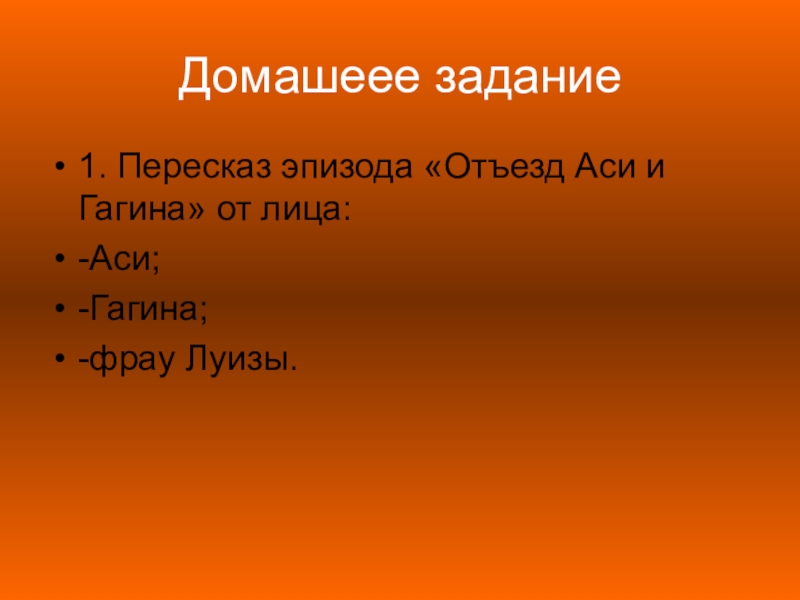 Домашеее задание

• 1. Пересказ эпизода «Отъезд Аси и Гагина» от лица:
• -Аси;
• -Гагина;
• -фрау Луизы.